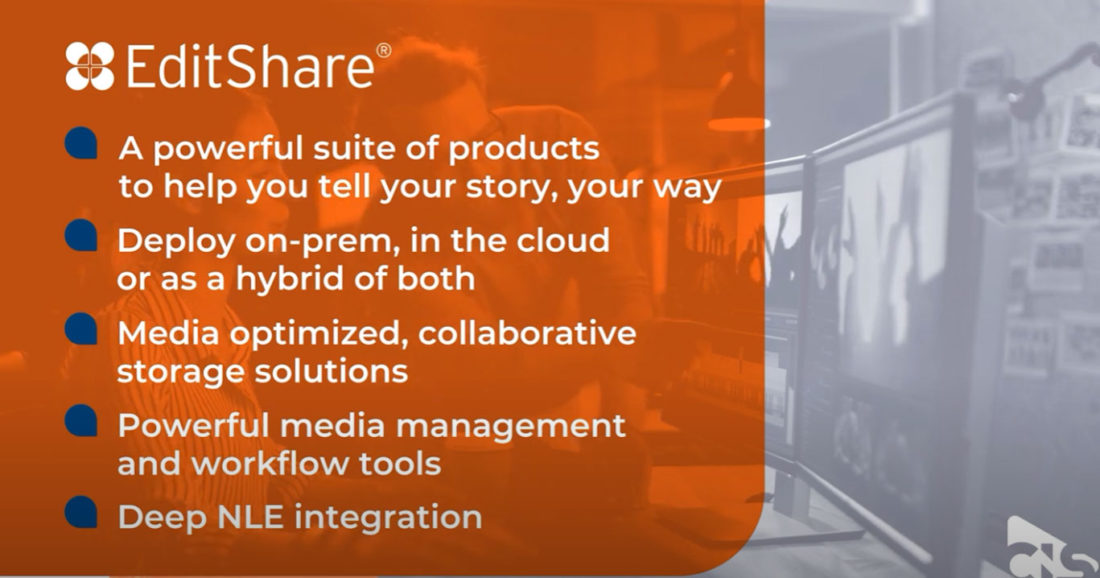 EditShare®

A powerful suite of products to help you tell your story, your way

Deploy on-prem, in the cloud or as a hybrid of both

Media optimized, collaborative storage solutions

Powerful media management and workflow tools

Deep NLE integration